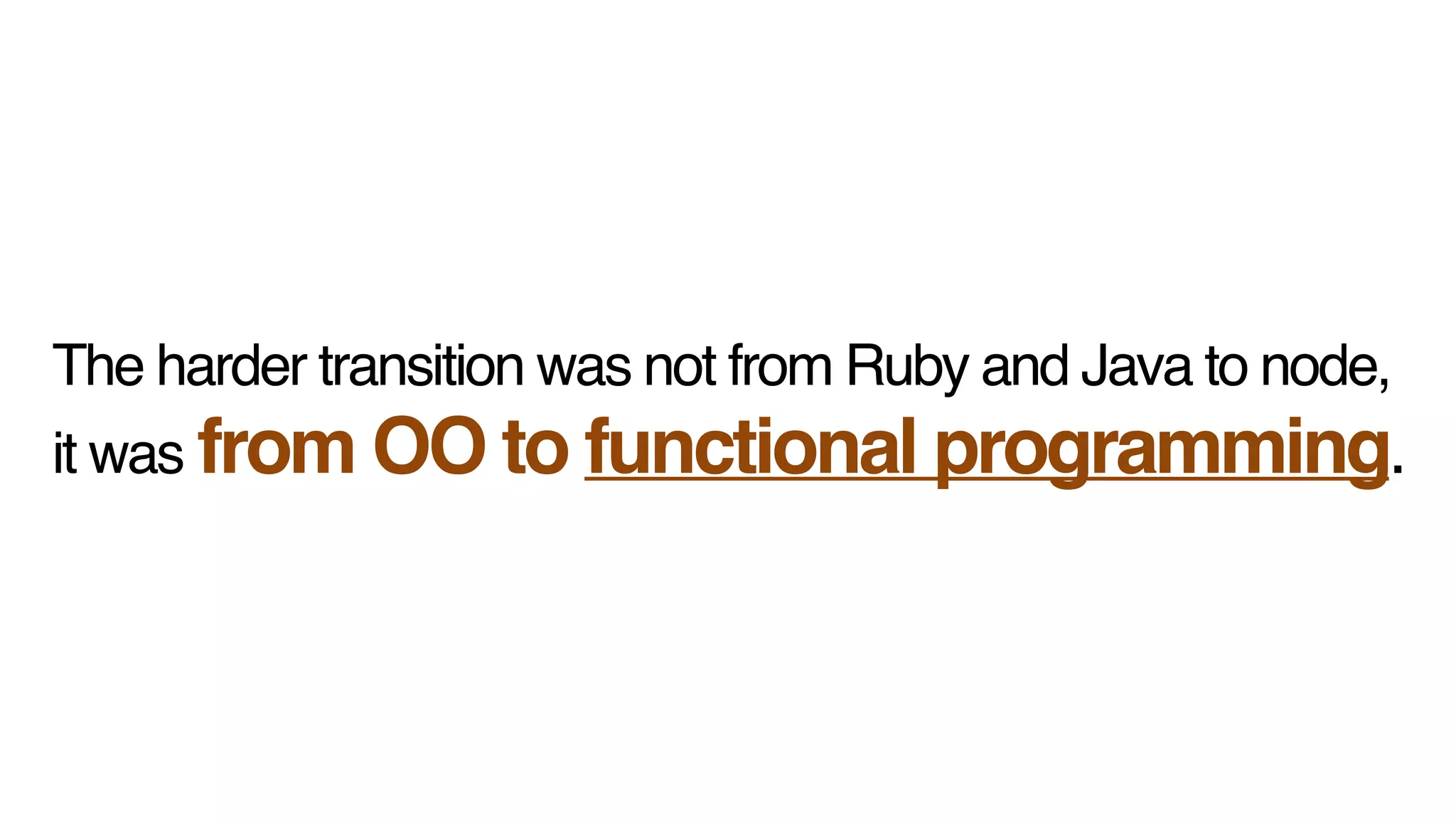 The harder transition was not from Ruby and Java to node, it was from OO to functional programming.